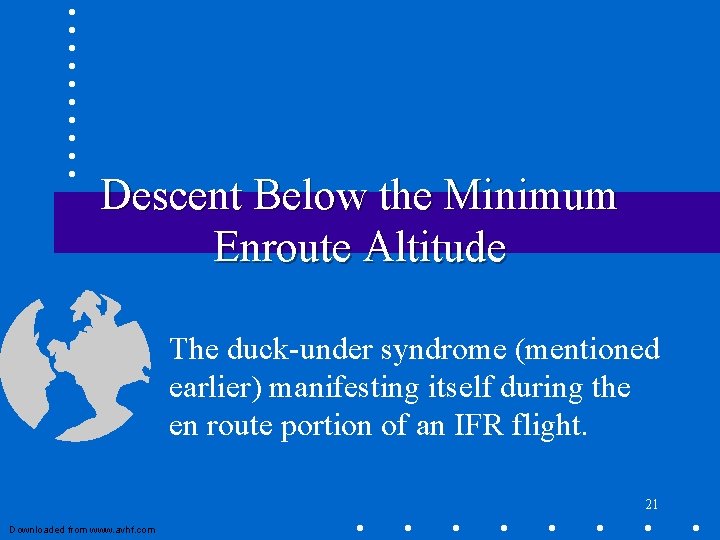 Descent Below the Minimum Enroute Altitude

The duck-under syndrome (mentioned earlier) manifesting itself during the en route portion of an IFR flight.

21

Downloaded from www.avhf.com